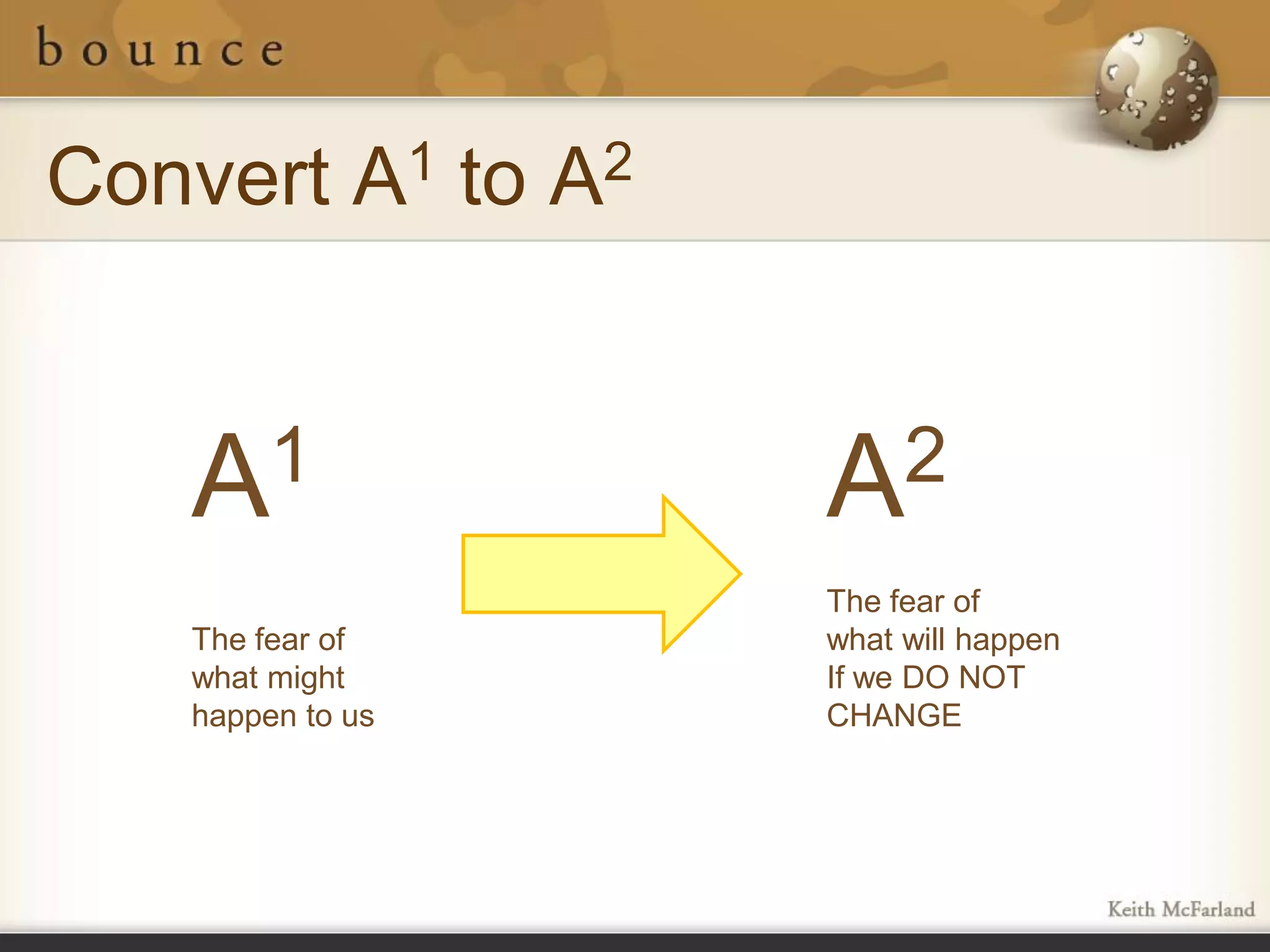 bounce

Convert $A^1$ to $A^2$

$A^1$

The fear of what might happen to us

$A^2$

The fear of what will happen If we DO NOT CHANGE

Keith McFarland